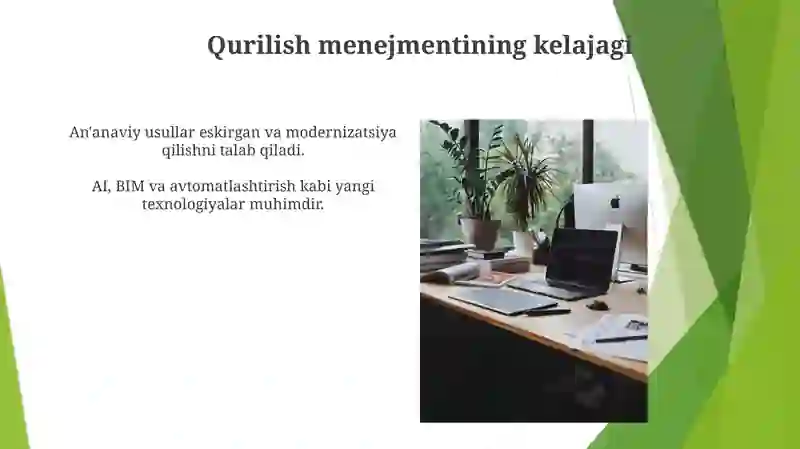 Qurilish menejmentining kelajagi

An'anaviy usullar eskirgan va modernizatsiya qilishni talab qiladi.

AI, BIM va avtomatlashtirish kabi yangi texnologiyalar muhimdir.